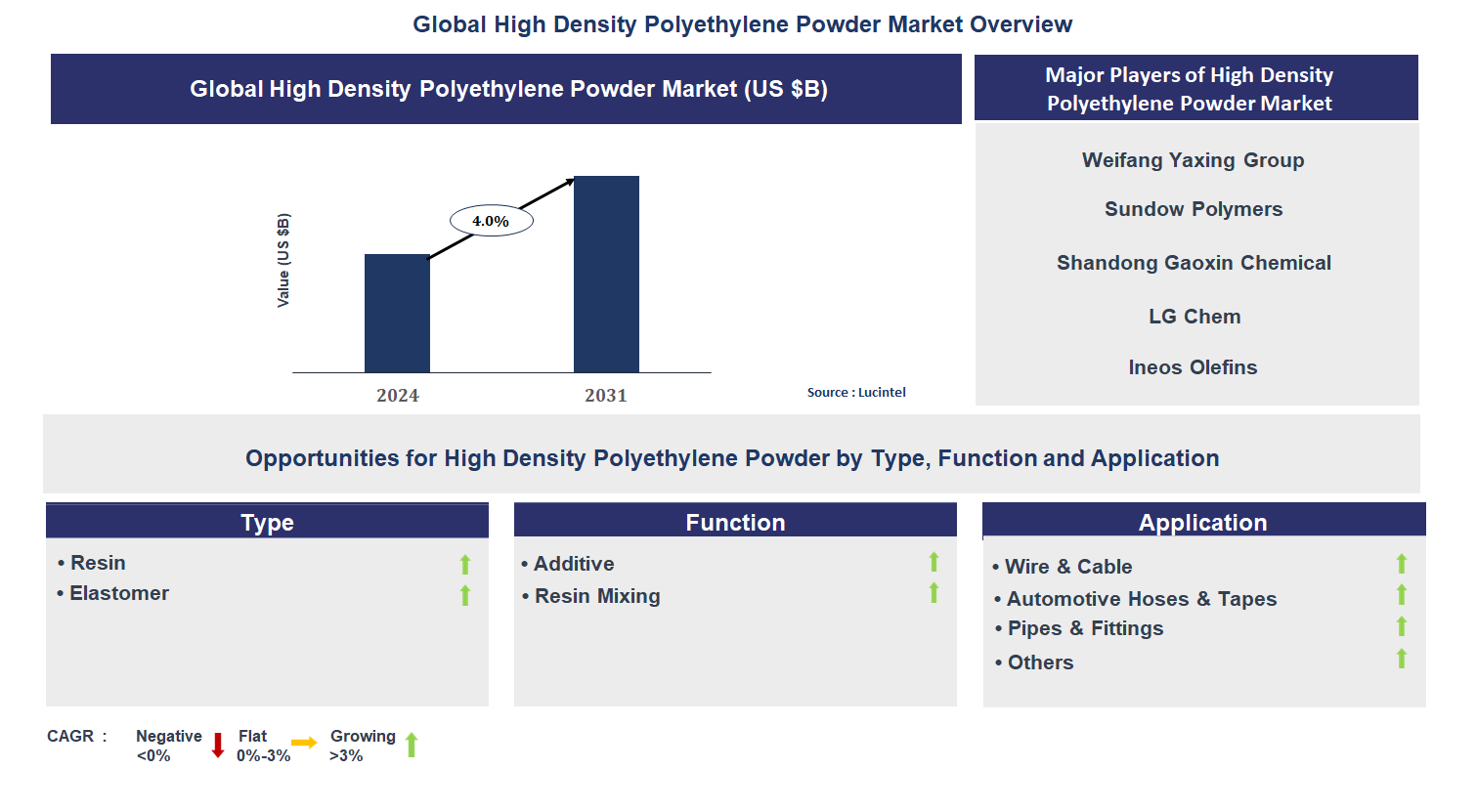 Global High Density Polyethylene Powder Market Overview

Global High Density Polyethylene Powder Market (US $B)

Value (US $B)

4.0%

2024

2031

Source : Lucintel

Major Players of High Density Polyethylene Powder Market

Weifang Yaxing Group

Sundow Polymers

Shandong Gaoxin Chemical

LG Chem

Ineos Olefins

Opportunities for High Density Polyethylene Powder by Type, Function and Application

Type

• Resin

• Elastomer

Function

• Additive

• Resin Mixing

Application

• Wire & Cable

• Automotive Hoses & Tapes

• Pipes & Fittings

• Others

CAGR : Negative <0% Flat 0%-3% Growing >3%